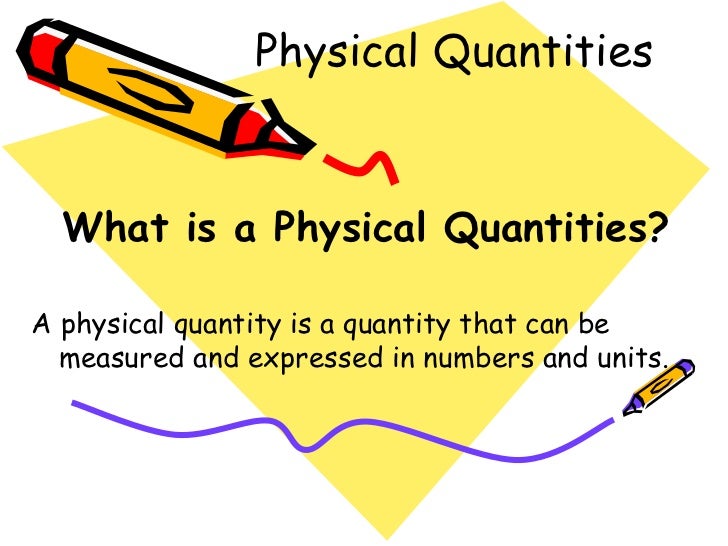 Physical Quantities

What is a Physical Quantities?

A physical quantity is a quantity that can be measured and expressed in numbers and units.